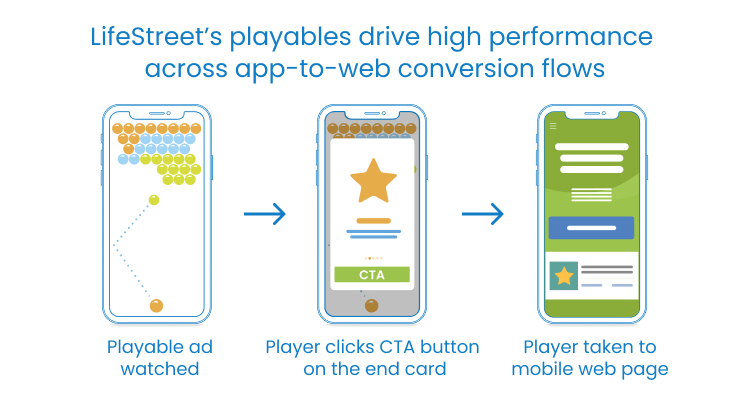 LifeStreet's playables drive high performance across app-to-web conversion flows

CTA

Playable ad watched

Player clicks CTA button on the end card

Player taken to mobile web page